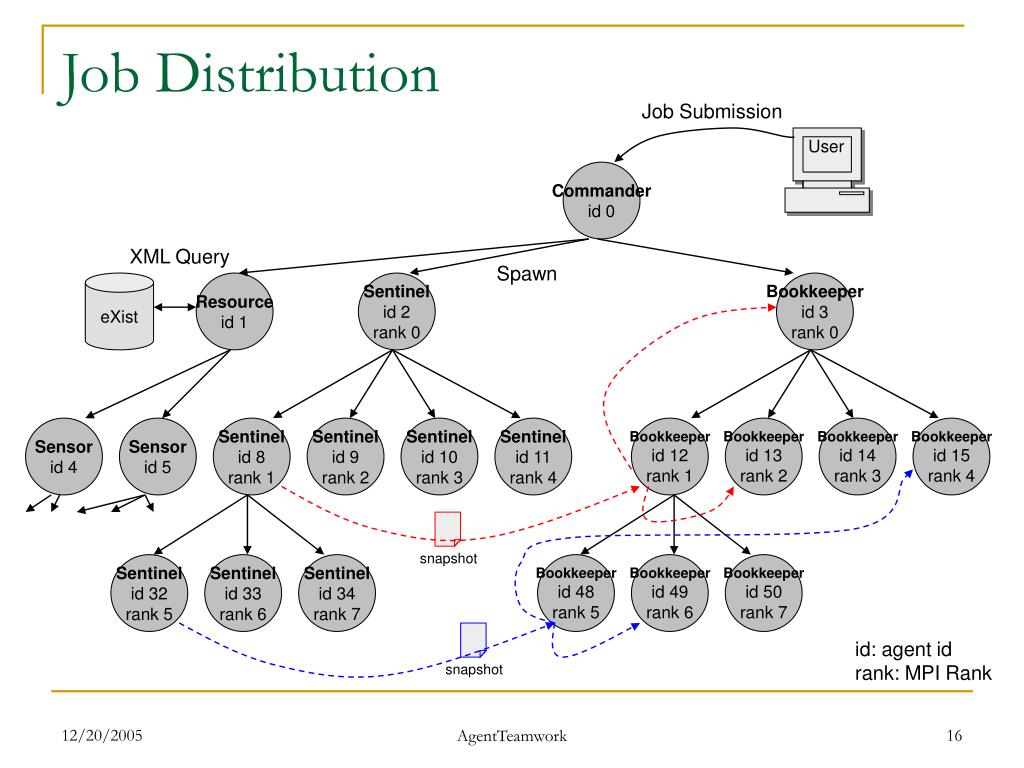 Job Distribution

Job Submission

User

Commander
id 0

XML Query

Spawn

eXist

Resource
id 1

Sentinel
id 2
rank 0

Bookkeeper
id 3
rank 0

Sensor
id 4

Sensor
id 5

Sentinel
id 8
rank 1

Sentinel
id 9
rank 2

Sentinel
id 10
rank 3

Sentinel
id 11
rank 4

Bookkeeper
id 12
rank 1

Bookkeeper
id 13
rank 2

Bookkeeper
id 14
rank 3

Bookkeeper
id 15
rank 4

snapshot

Sentinel
id 32
rank 5

Sentinel
id 33
rank 6

Sentinel
id 34
rank 7

Bookkeeper
id 48
rank 5

Bookkeeper
id 49
rank 6

Bookkeeper
id 50
rank 7

snapshot

id: agent id
rank: MPI Rank

12/20/2005

AgentTeamwork

16